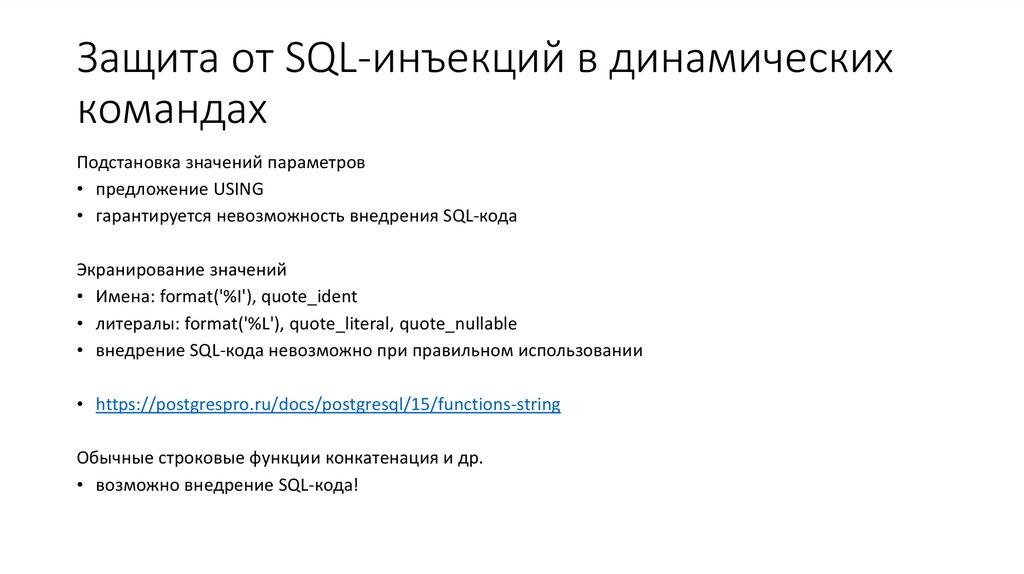 Защита от SQL-инъекций в динамических командах

Подстановка значений параметров
• предложение USING
• гарантируется невозможность внедрения SQL-кода

Экранирование значений
• Имена: format('%I'), quote_ident
• литералы: format('%L'), quote_literal, quote_nullable
• внедрение SQL-кода невозможно при правильном использовании

• https://postgrespro.ru/docs/postgresql/15/functions-string

Обычные строковые функции конкатенация и др.
• возможно внедрение SQL-кода!